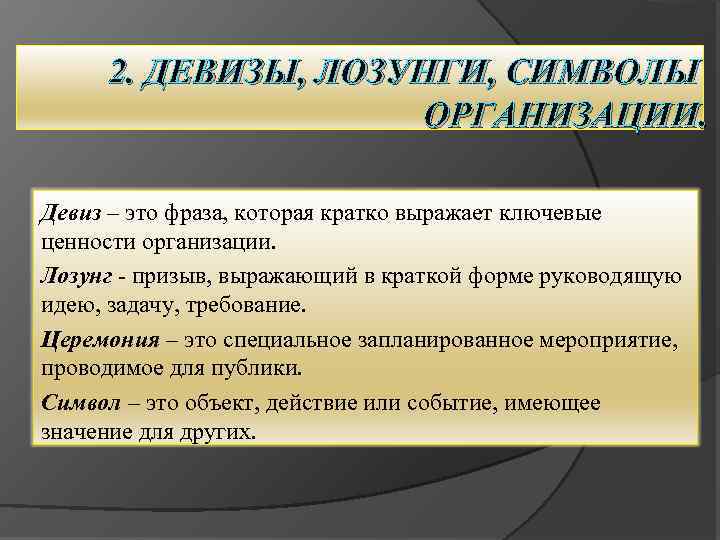 2. ДЕВИЗЫ, ЛОЗУНГИ, СИМВОЛЫ ОРГАНИЗАЦИИ.

Девиз – это фраза, которая кратко выражает ключевые ценности организации.

Лозунг - призыв, выражающий в краткой форме руководящую идею, задачу, требование.

Церемония – это специальное запланированное мероприятие, проводимое для публики.

Символ – это объект, действие или событие, имеющее значение для других.